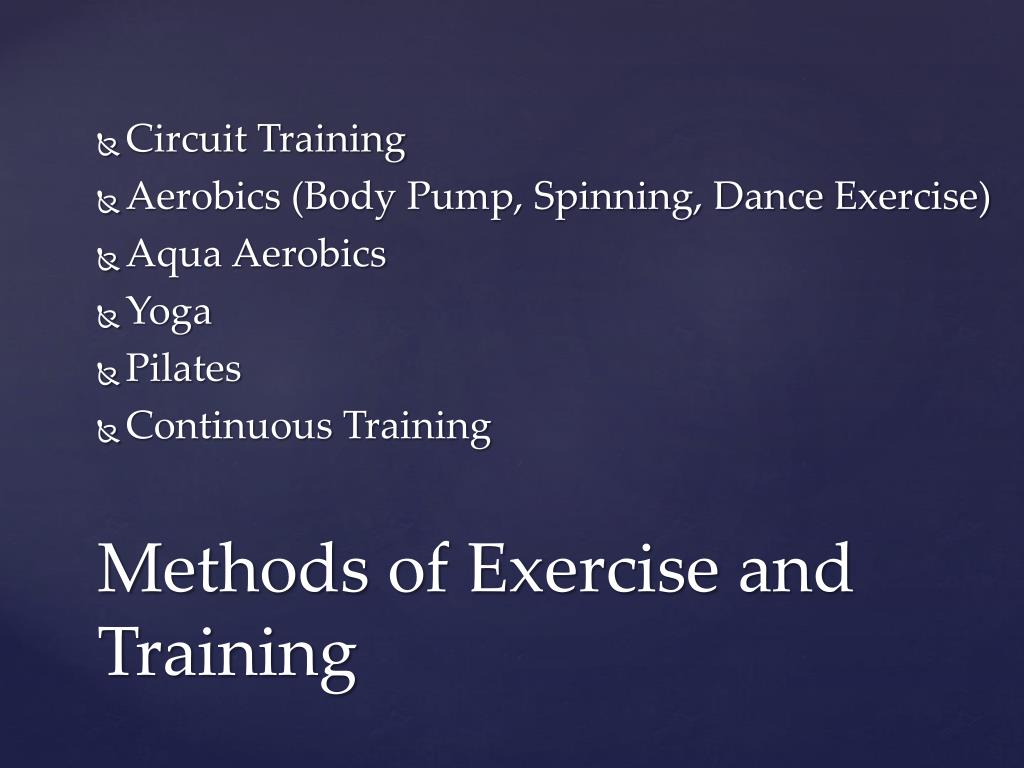 Circuit Training
Aerobics (Body Pump, Spinning, Dance Exercise)
Aqua Aerobics
Yoga
Pilates
Continuous Training

Methods of Exercise and Training